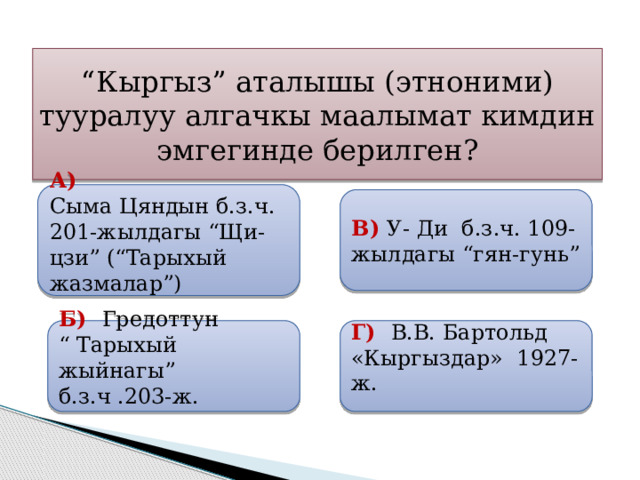 “Кыргыз” аталышы (этноними) тууралуу алгачкы маалымат кимдин эмгегинде берилген?

А) Сыма Цяндын б.з.ч. 201-жылдагы “Щи-цзи” (“Тарыхый жазмалар”)

В) У- Ди б.з.ч. 109-жылдагы “гян-гунь”

Б) Гредоттун “ Тарыхый жыйнагы” б.з.ч .203-ж.

Г) В.В. Бартольд «Кыргыздар» 1927-ж.